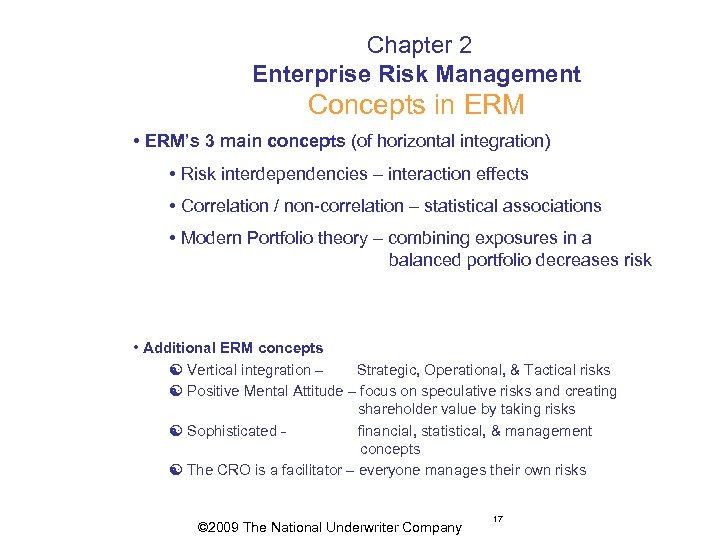 Chapter 2
Enterprise Risk Management
Concepts in ERM

• ERM's 3 main concepts (of horizontal integration)

• Risk interdependencies – interaction effects

• Correlation / non-correlation – statistical associations

• Modern Portfolio theory – combining exposures in a balanced portfolio decreases risk

• Additional ERM concepts

☯ Vertical integration – Strategic, Operational, & Tactical risks

☯ Positive Mental Attitude – focus on speculative risks and creating shareholder value by taking risks

☯ Sophisticated - financial, statistical, & management concepts

☯ The CRO is a facilitator – everyone manages their own risks

©2009 The National Underwriter Company

17